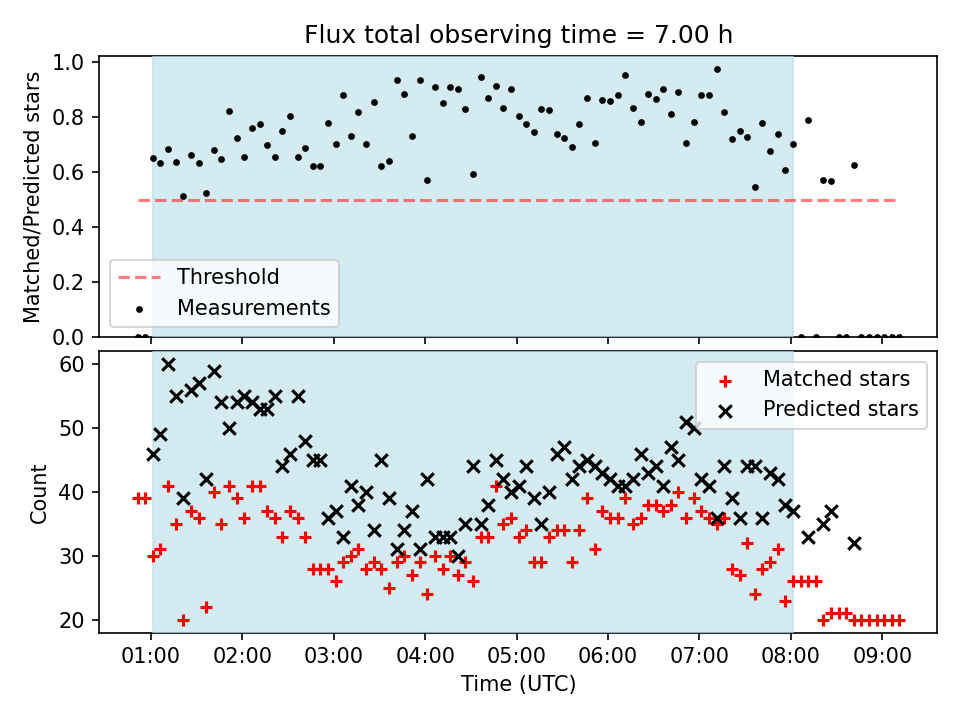 Flux total observing time = 7.00 h

Matched/Predicted stars

1.0
0.8
0.6
0.4
0.2
0.0

Threshold
Measurements

Count

60
50
40
30
20

Matched stars
Predicted stars

01:00
02:00
03:00
04:00
05:00
06:00
07:00
08:00
09:00

Time (UTC)